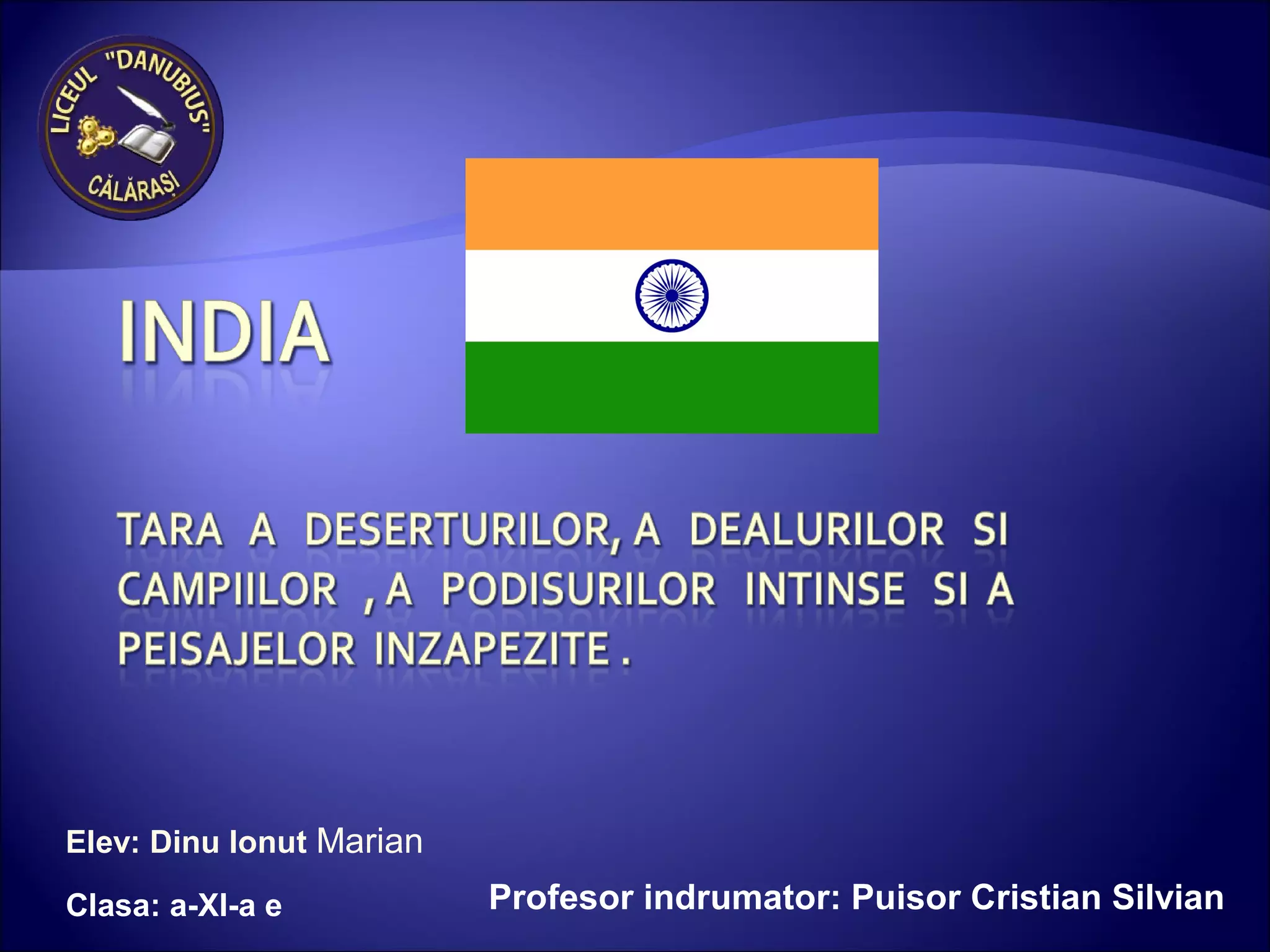 LICEUL "DANUBIUS" CĂLĂRAȘI

INDIA

TARA A DESERTURILOR, A DEALURILOR SI CAMPIILOR , A PODISURILOR INTINSE SI A PEISAJELOR INZAPEZITE .

Elev: Dinu Ionut Marian

Clasa: a-XI-a e

Profesor indrumator: Puisor Cristian Silvian